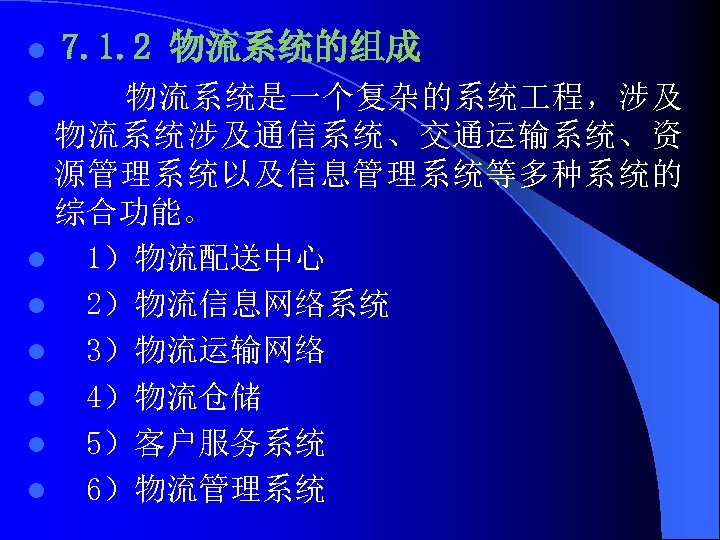 7.1.2 物流系统的组成

物流系统是一个复杂的系统工程，涉及物流系统涉及通信系统、交通运输系统、资源管理系统以及信息管理系统等多种系统的综合功能。

1）物流配送中心

2）物流信息网络系统

3）物流运输网络

4）物流仓储

5）客户服务系统

6）物流管理系统